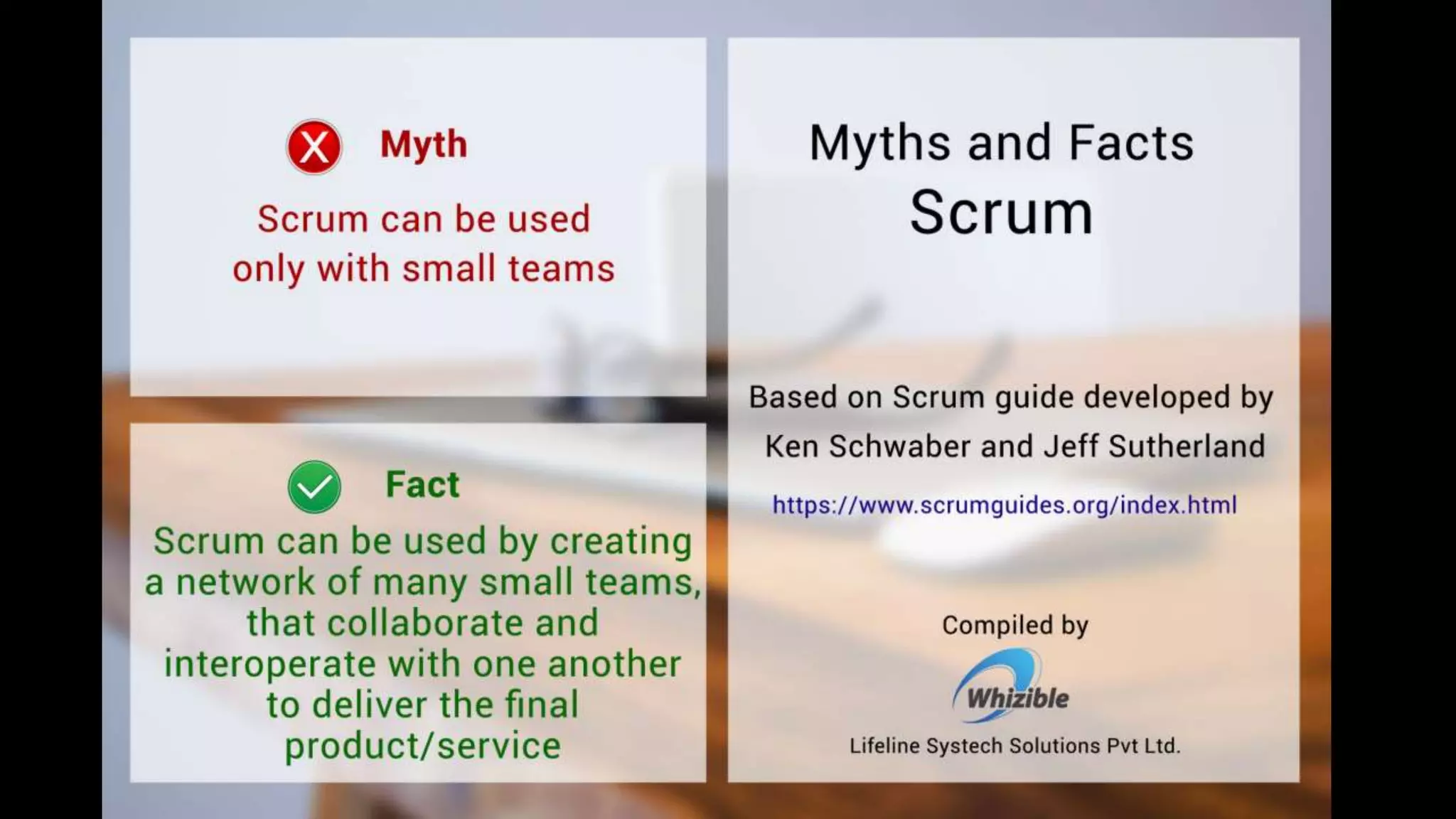 Myth

Scrum can be used only with small teams

Fact

Scrum can be used by creating a network of many small teams, that collaborate and interoperate with one another to deliver the final product/service

Myths and Facts
Scrum

Based on Scrum guide developed by Ken Schwaber and Jeff Sutherland

https://www.scrumguides.org/index.html

Compiled by

Whizible

Lifeline Systech Solutions Pvt Ltd.